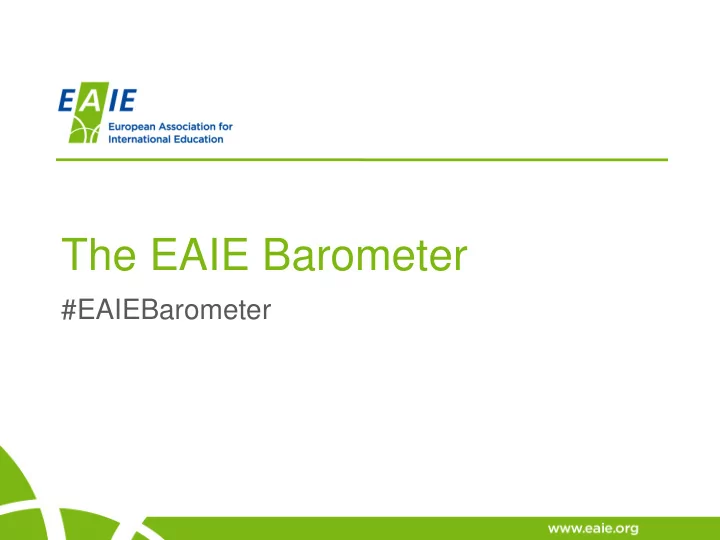 EAIE
European Association for International Education

The EAIE Barometer

#EAIEBarometer

www.eaie.org